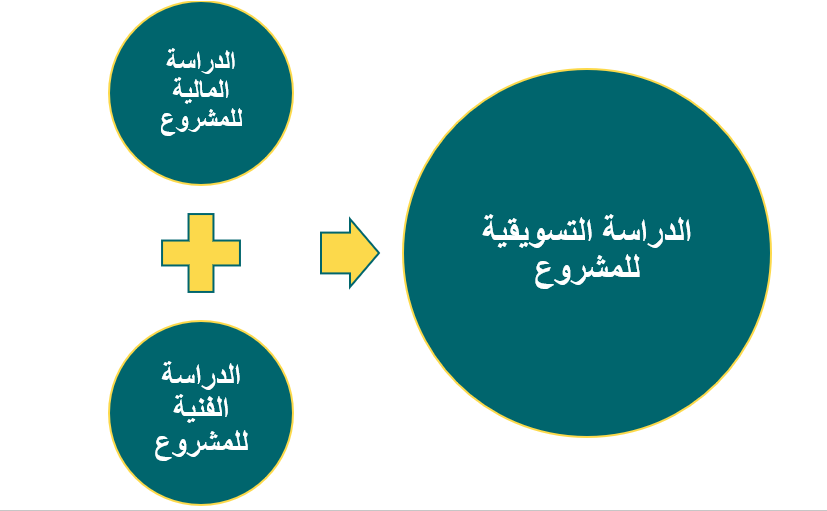 الدراسة المالية للمشروع

الدراسة الفنية للمشروع

الدراسة التسويقية للمشروع